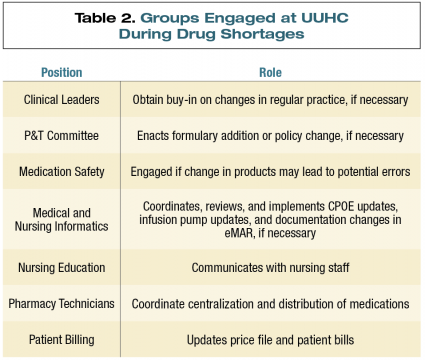 Table 2. Groups Engaged at UUHC During Drug Shortages

| Position | Role |
|---|---|
| Clinical Leaders | Obtain buy-in on changes in regular practice, if necessary |
| P&T Committee | Enacts formulary addition or policy change, if necessary |
| Medication Safety | Engaged if change in products may lead to potential errors |
| Medical and Nursing Informatics | Coordinates, reviews, and implements CPOE updates, infusion pump updates, and documentation changes in eMAR, if necessary |
| Nursing Education | Communicates with nursing staff |
| Pharmacy Technicians | Coordinate centralization and distribution of medications |
| Patient Billing | Updates price file and patient bills |